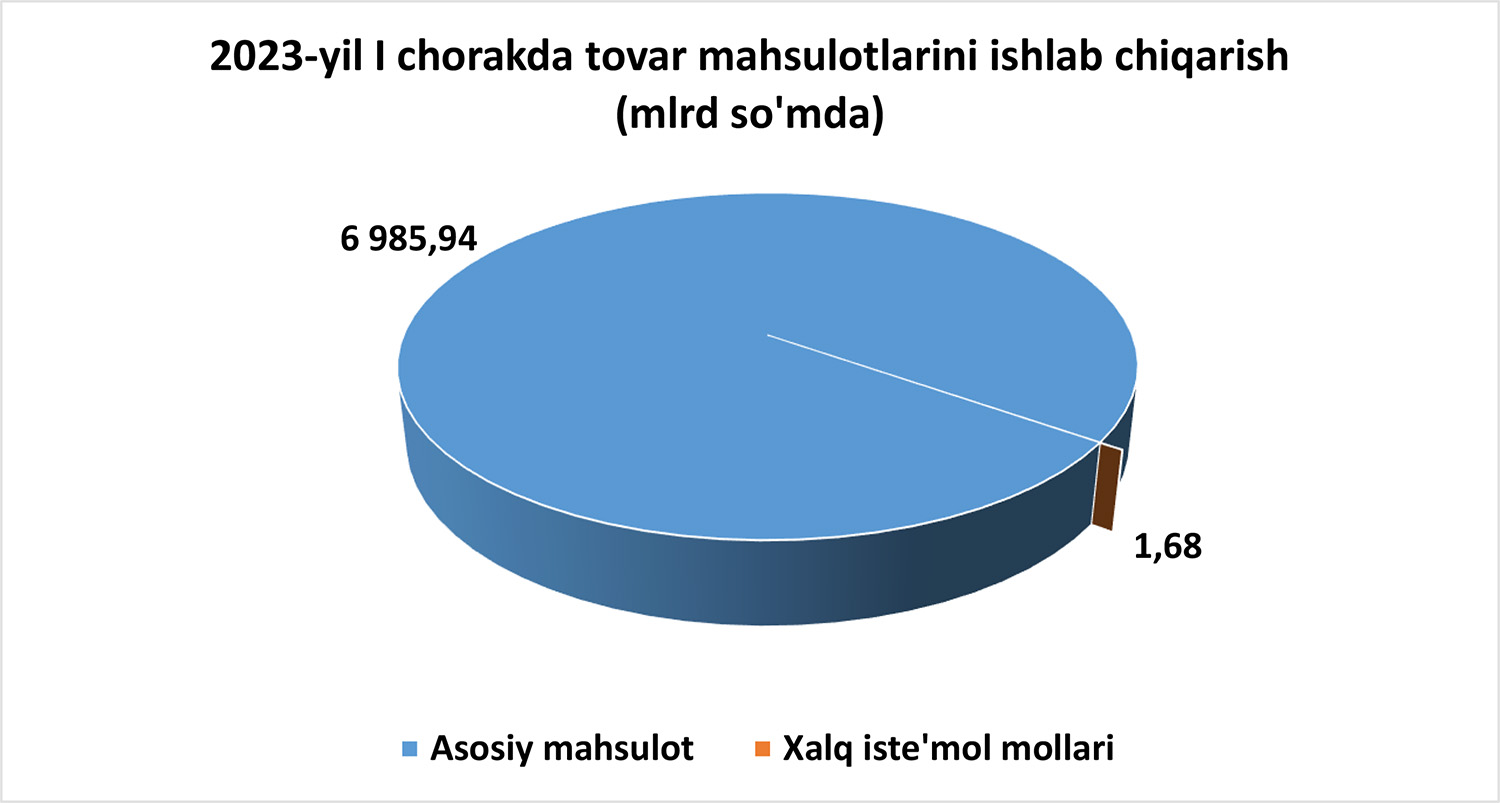 2023-yil I chorakda tovar mahsulotlarini ishlab chiqarish (mlrd so'mda)

6 985,94

1,68

Asosiy mahsulot

Xalq iste'mol mollari